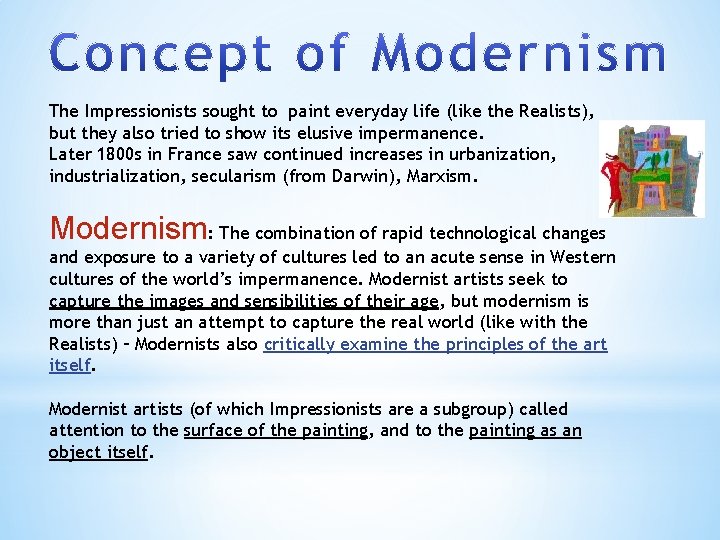 Concept of Modernism

The Impressionists sought to paint everyday life (like the Realists), but they also tried to show its elusive impermanence.
Later 1800s in France saw continued increases in urbanization, industrialization, secularism (from Darwin), Marxism.

Modernism: The combination of rapid technological changes and exposure to a variety of cultures led to an acute sense in Western cultures of the world's impermanence. Modernist artists seek to capture the images and sensibilities of their age, but modernism is more than just an attempt to capture the real world (like with the Realists) – Modernists also critically examine the principles of the art itself.

Modernist artists (of which Impressionists are a subgroup) called attention to the surface of the painting, and to the painting as an object itself.